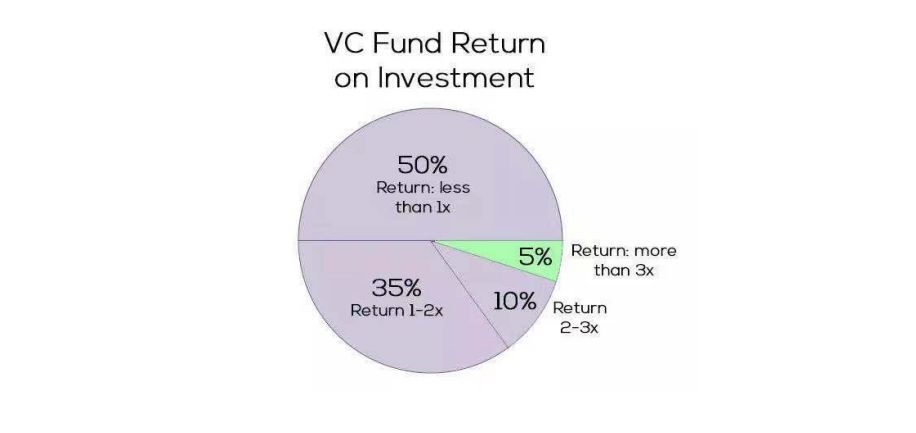 VC Fund Return on Investment

50%
Return: less than 1x

5%
Return: more than 3x

35%
Return 1-2x

10%
Return 2-3x